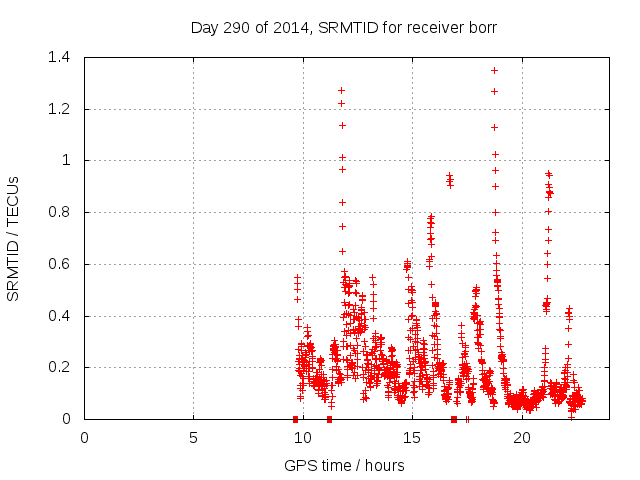 Day 290 of 2014, SRMTID for receiver borr

SRMTID / TECUs

1.4
1.2
1
0.8
0.6
0.4
0.2
0

0
5
10
15
20

GPS time / hours